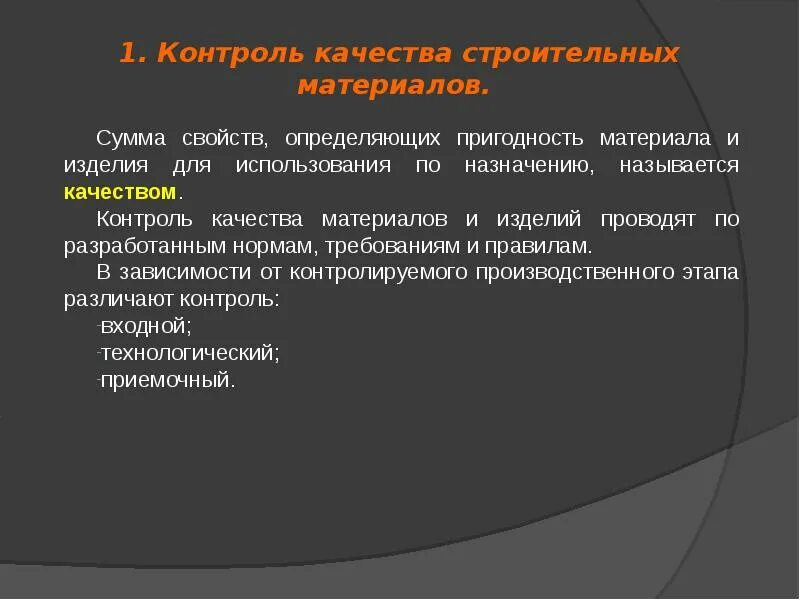 1. Контроль качества строительных материалов.

Сумма свойств, определяющих пригодность материала и изделия для использования по назначению, называется качеством.

Контроль качества материалов и изделий проводят по разработанным нормам, требованиям и правилам.

В зависимости от контролируемого производственного этапа различают контроль:

-входной;
-технологический;
-приемочный.